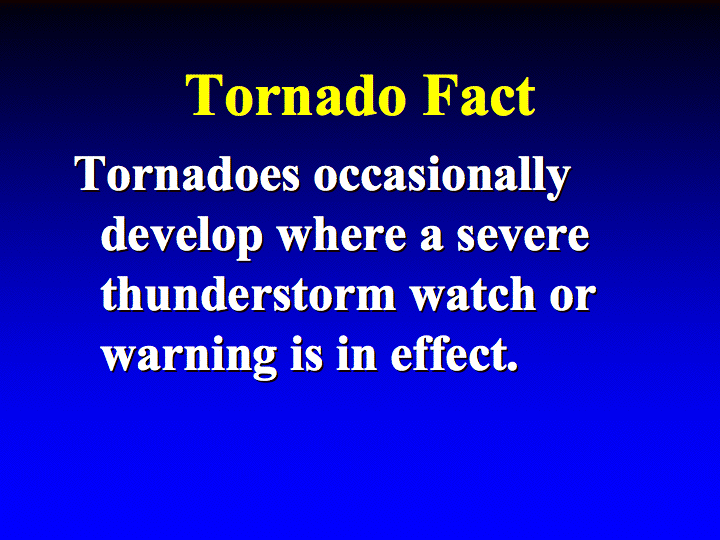 Tornado Fact

Tornadoes occasionally develop where a severe thunderstorm watch or warning is in effect.